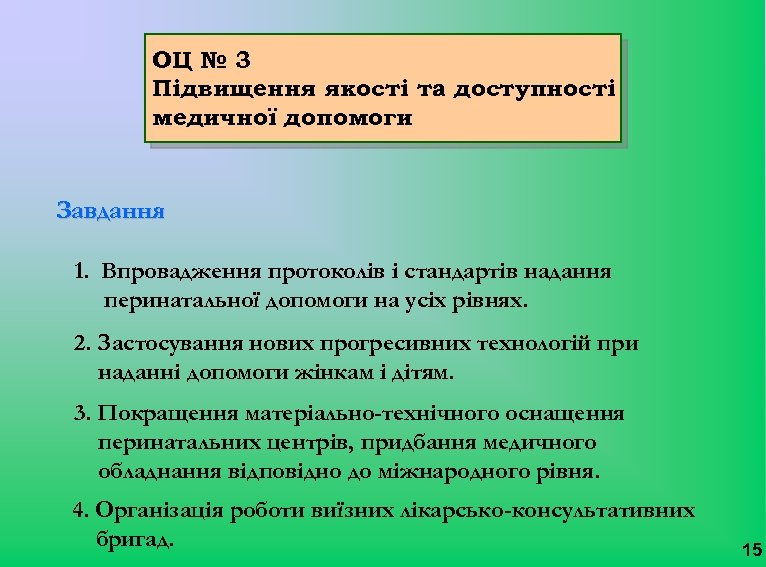 ОЦ № 3
Підвищення якості та доступності медичної допомоги

Завдання

1. Впровадження протоколів і стандартів надання перинатальної допомоги на усіх рівнях.

2. Застосування нових прогресивних технологій при наданні допомоги жінкам і дітям.

3. Покращення матеріально-технічного оснащення перинатальних центрів, придбання медичного обладнання відповідно до міжнародного рівня.

4. Організація роботи виїзних лікарсько-консультативних бригад.

15